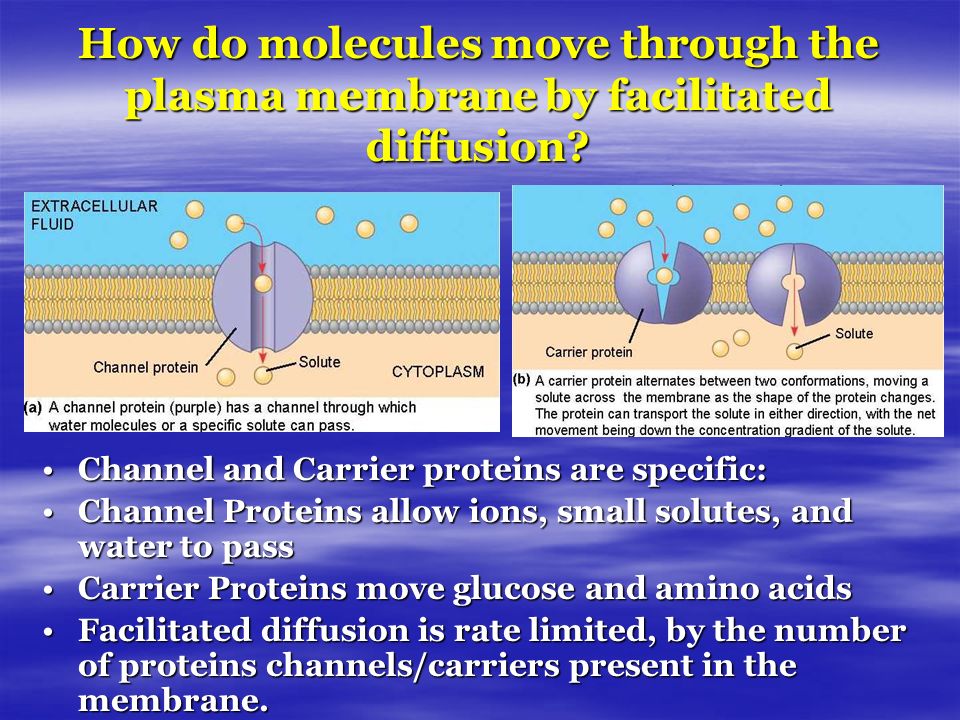 How do molecules move through the plasma membrane by facilitated diffusion?

EXTRACELLULAR FLUID

Channel protein

Solute

CYTOPLASM

(a) A channel protein (purple) has a channel through which water molecules or a specific solute can pass.

Carrier protein

Solute

(b) A carrier protein alternates between two conformations, moving a solute across the membrane as the shape of the protein changes. The protein can transport the solute in either direction, with the net movement being down the concentration gradient of the solute.

• Channel and Carrier proteins are specific:
• Channel Proteins allow ions, small solutes, and water to pass
• Carrier Proteins move glucose and amino acids
• Facilitated diffusion is rate limited, by the number of proteins channels/carriers present in the membrane.